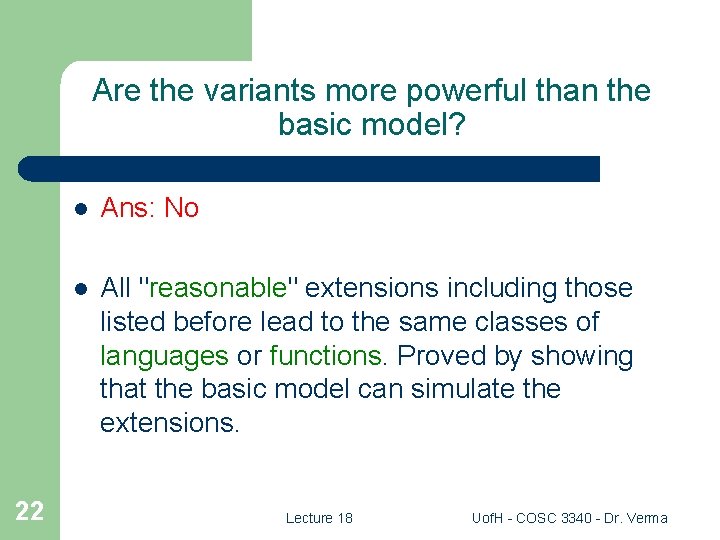 Are the variants more powerful than the basic model?

- Ans: No

- All "reasonable" extensions including those listed before lead to the same classes of languages or functions. Proved by showing that the basic model can simulate the extensions.

22

Lecture 18

UofH - COSC 3340 - Dr. Verma